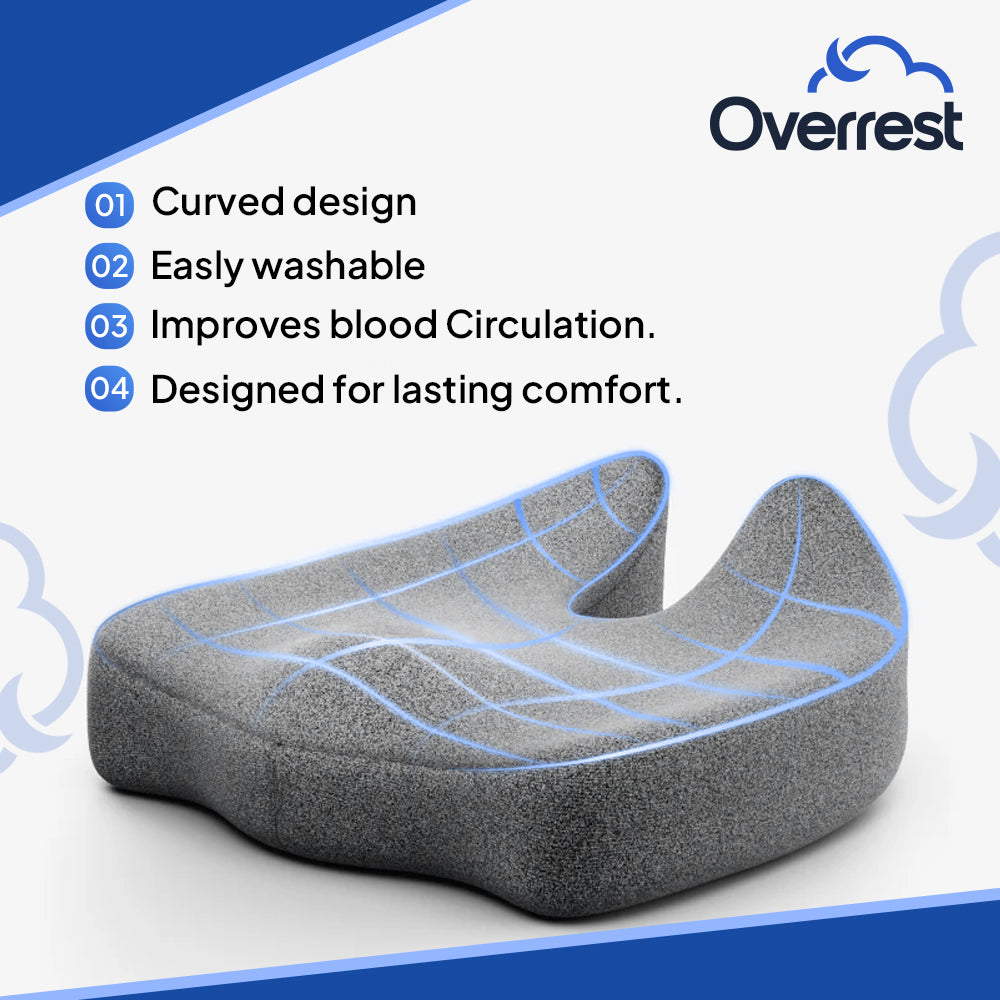 Overrest

01 Curved design
02 Easly washable
03 Improves blood Circulation.
04 Designed for lasting comfort.